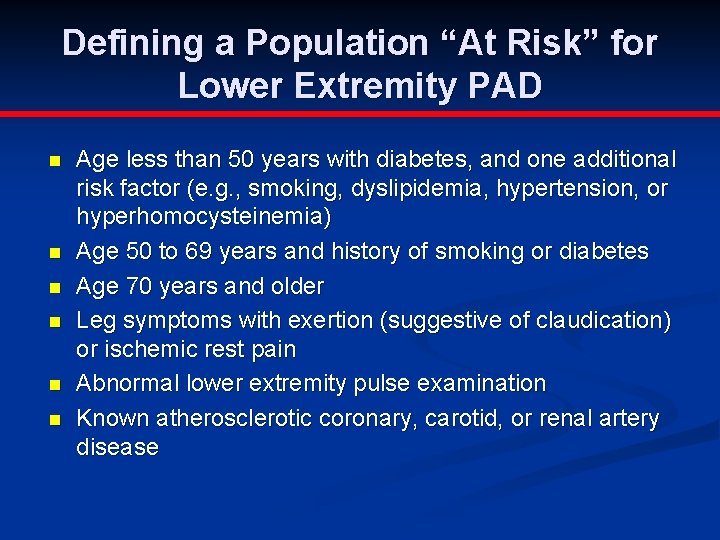 Defining a Population “At Risk” for Lower Extremity PAD

- Age less than 50 years with diabetes, and one additional risk factor (e.g., smoking, dyslipidemia, hypertension, or hyperhomocysteinemia)
- Age 50 to 69 years and history of smoking or diabetes
- Age 70 years and older
- Leg symptoms with exertion (suggestive of claudication) or ischemic rest pain
- Abnormal lower extremity pulse examination
- Known atherosclerotic coronary, carotid, or renal artery disease